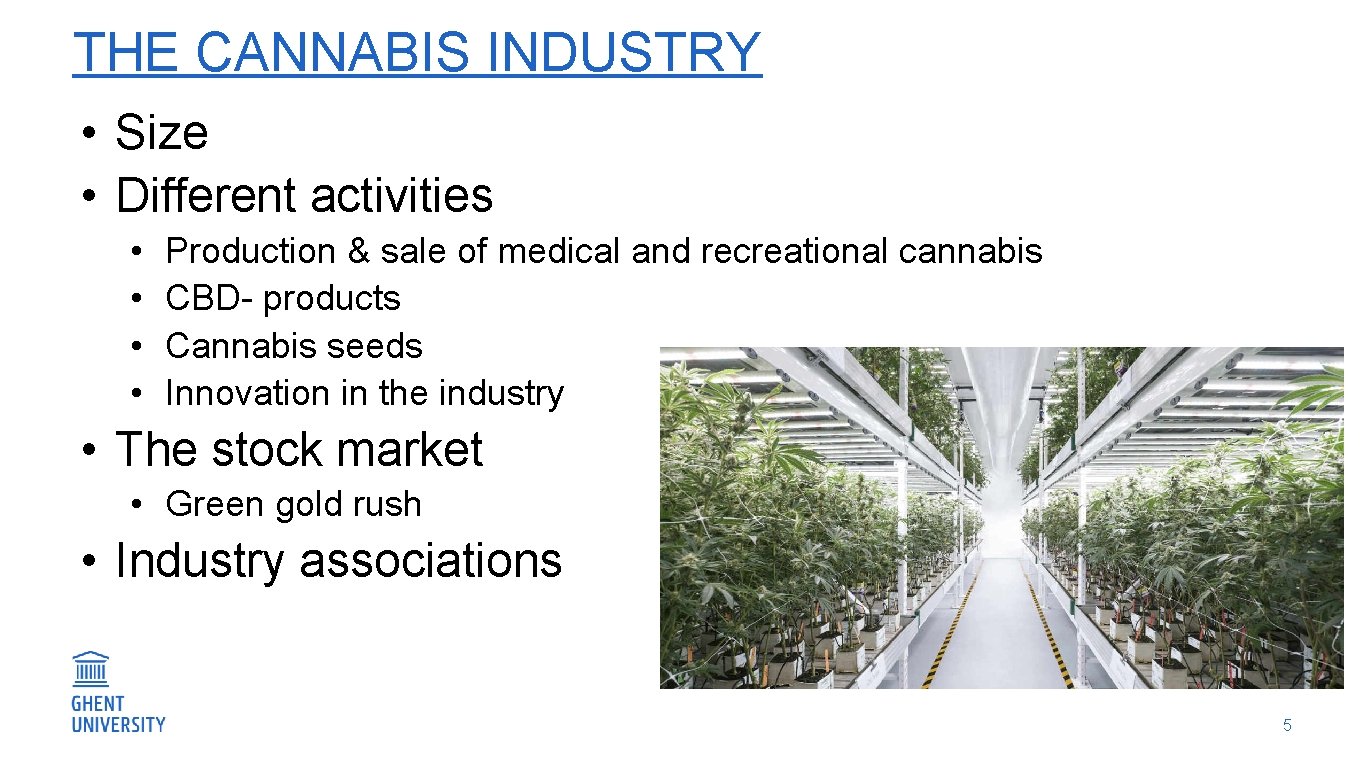 THE CANNABIS INDUSTRY

• Size
• Different activities
  • Production & sale of medical and recreational cannabis
  • CBD- products
  • Cannabis seeds
  • Innovation in the industry
• The stock market
  • Green gold rush
• Industry associations

GHENT
UNIVERSITY

5